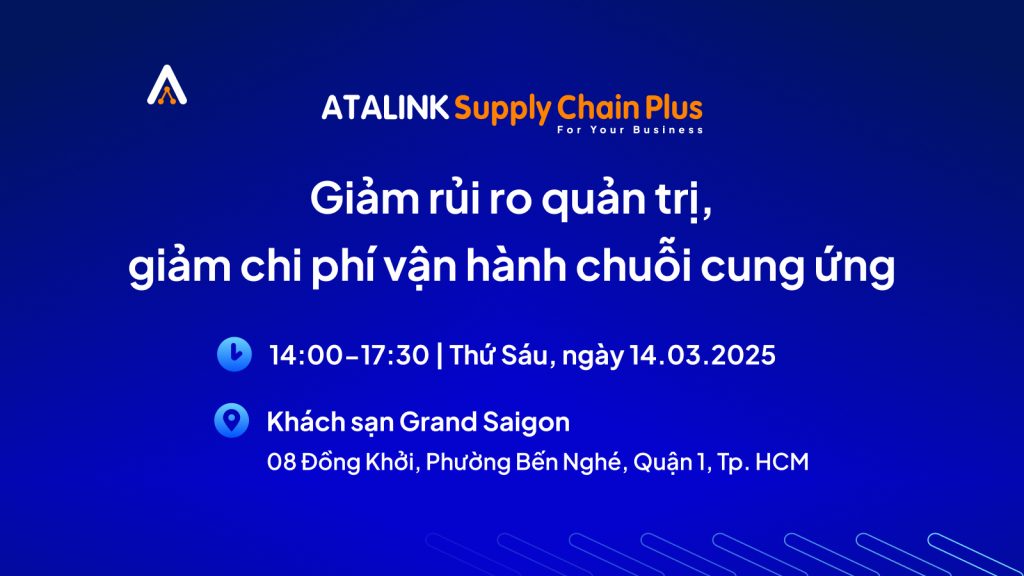 ATALINK Supply Chain Plus
For Your Business

Giảm rủi ro quản trị,
giảm chi phí vận hành chuỗi cung ứng

14:00-17:30 | Thứ Sáu, ngày 14.03.2025

Khách sạn Grand Saigon
08 Đồng Khởi, Phường Bến Nghé, Quận 1, Tp. HCM